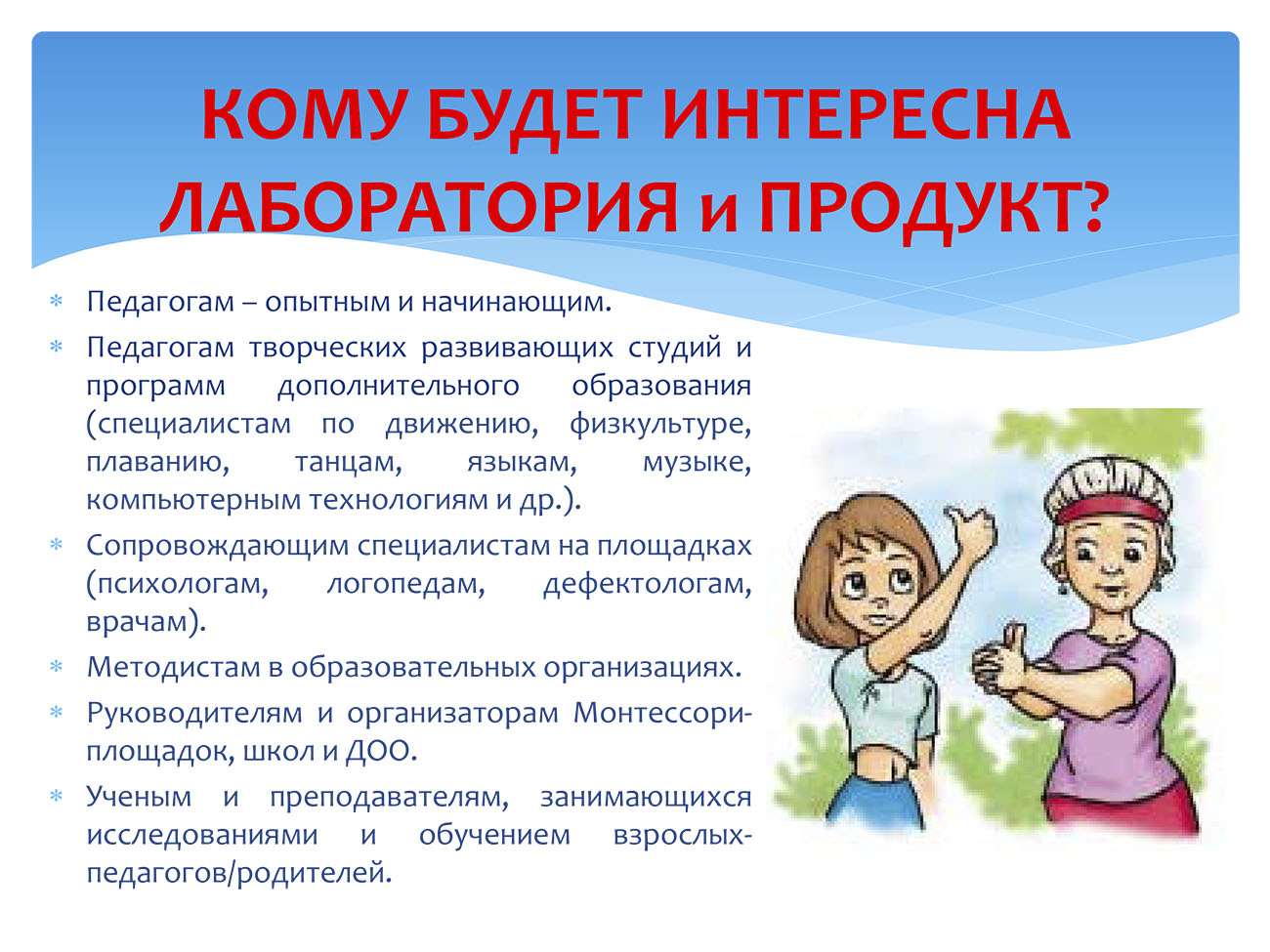 КОМУ БУДЕТ ИНТЕРЕСНА ЛАБОРАТОРИЯ и ПРОДУКТ?

* Педагогам – опытным и начинающим.
* Педагогам творческих развивающих студий и программ дополнительного образования (специалистам по движению, физкультуре, плаванию, танцам, языкам, музыке, компьютерным технологиям и др.).
* Сопровождающим специалистам на площадках (психологам, логопедам, дефектологам, врачам).
* Методистам в образовательных организациях.
* Руководителям и организаторам Монтессори-площадок, школ и ДОО.
* Ученым и преподавателям, занимающихся исследованиями и обучением взрослых-педагогов/родителей.